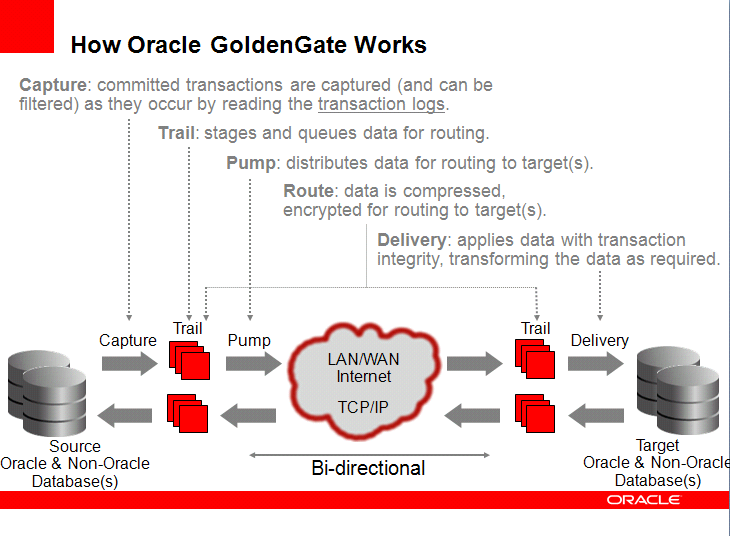 How Oracle GoldenGate Works

Capture: committed transactions are captured (and can be filtered) as they occur by reading the transaction logs.

Trail: stages and queues data for routing.

Pump: distributes data for routing to target(s).

Route: data is compressed, encrypted for routing to target(s).

Delivery: applies data with transaction integrity, transforming the data as required.

Capture

Trail

Pump

LAN/WAN Internet

TCP/IP

Trail

Delivery

Source Oracle & Non-Oracle Database(s)

Bi-directional

Target Oracle & Non-Oracle Database(s)

ORACLE